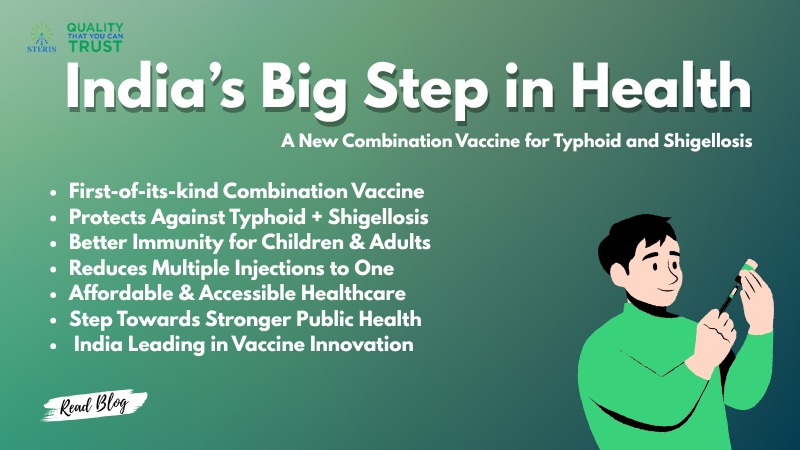 STERIS

QUALITY THAT YOU CAN TRUST

India's Big Step in Health

A New Combination Vaccine for Typhoid and Shigellosis

- First-of-its-kind Combination Vaccine
- Protects Against Typhoid + Shigellosis
- Better Immunity for Children & Adults
- Reduces Multiple Injections to One
- Affordable & Accessible Healthcare
- Step Towards Stronger Public Health
- India Leading in Vaccine Innovation

Read Blog